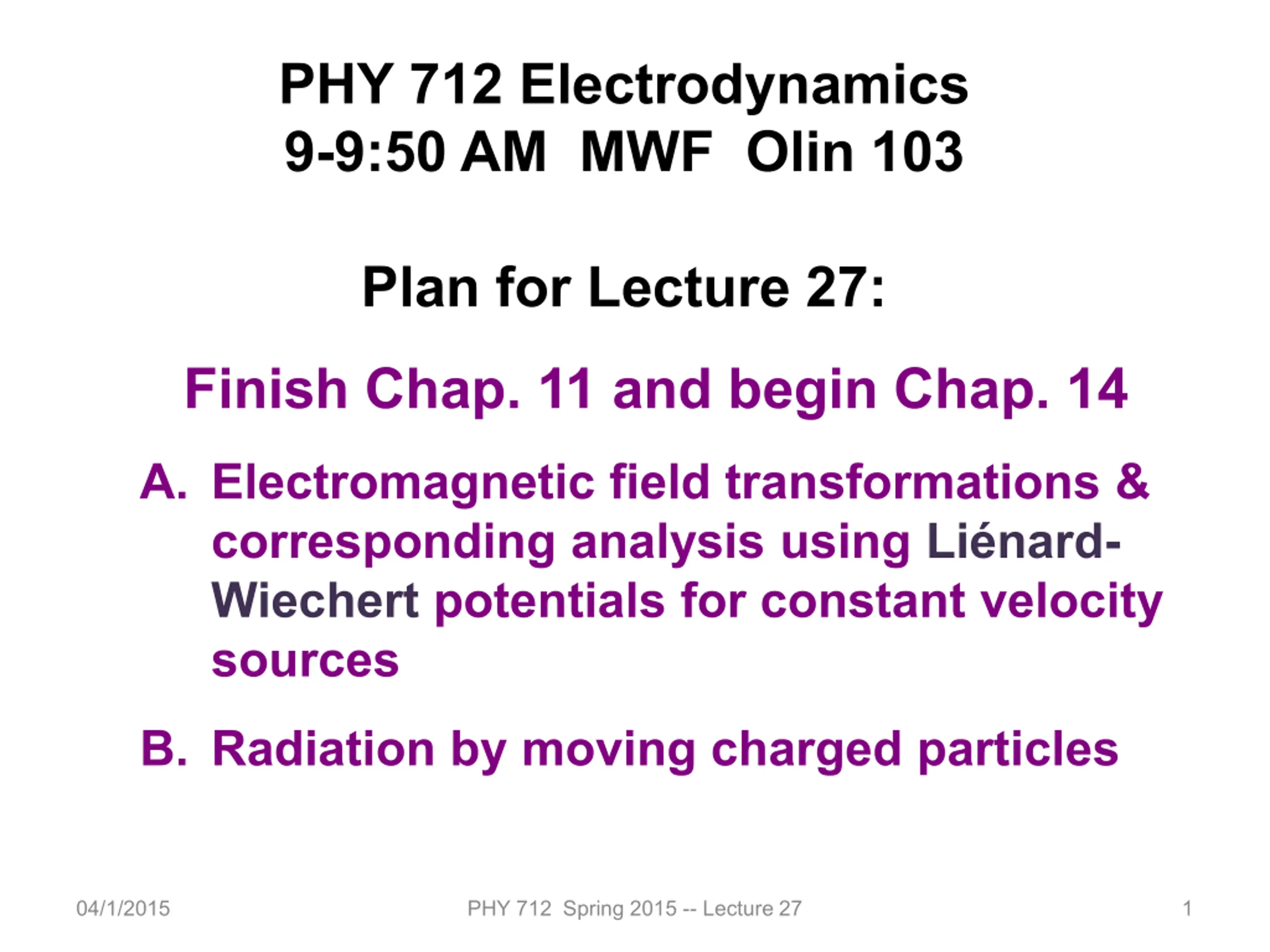 PHY 712 Electrodynamics
9-9:50 AM MWF Olin 103

Plan for Lecture 27:

Finish Chap. 11 and begin Chap. 14

A. Electromagnetic field transformations & corresponding analysis using Liénard-Wiechert potentials for constant velocity sources

B. Radiation by moving charged particles

04/1/2015 PHY 712 Spring 2015 -- Lecture 27 1